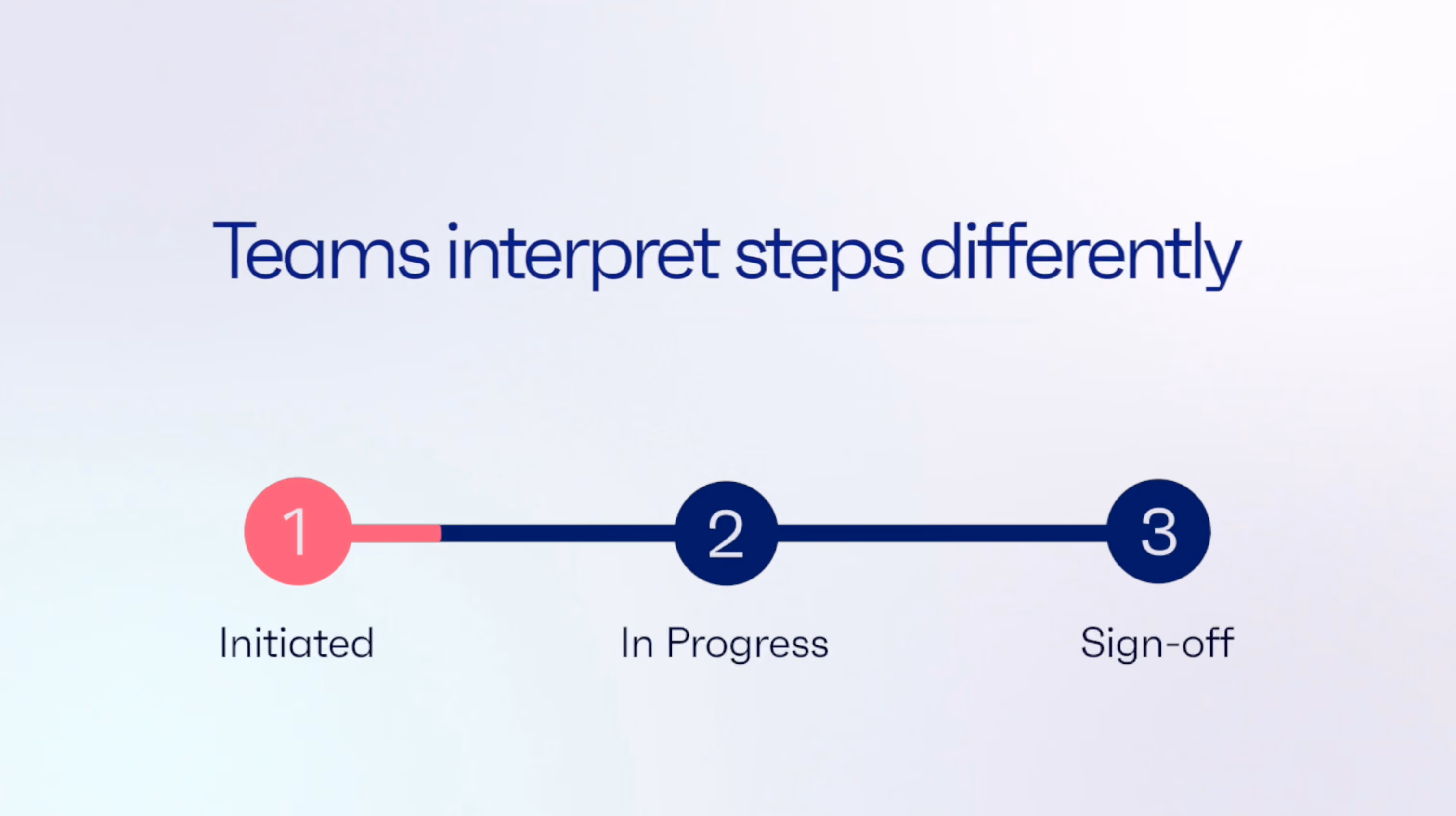 Teams interpret steps differently

1

Initiated

2

In Progress

3

Sign-off